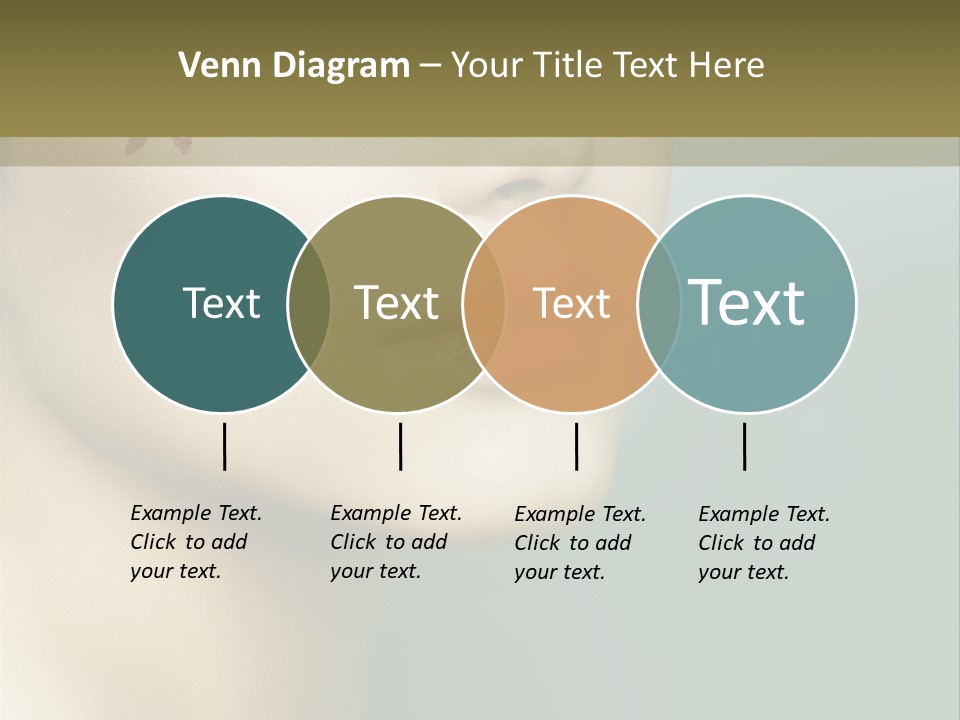 Venn Diagram – Your Title Text Here

Text

Text

Text

Text

Example Text. Click to add your text.

Example Text. Click to add your text.

Example Text. Click to add your text.

Example Text. Click to add your text.